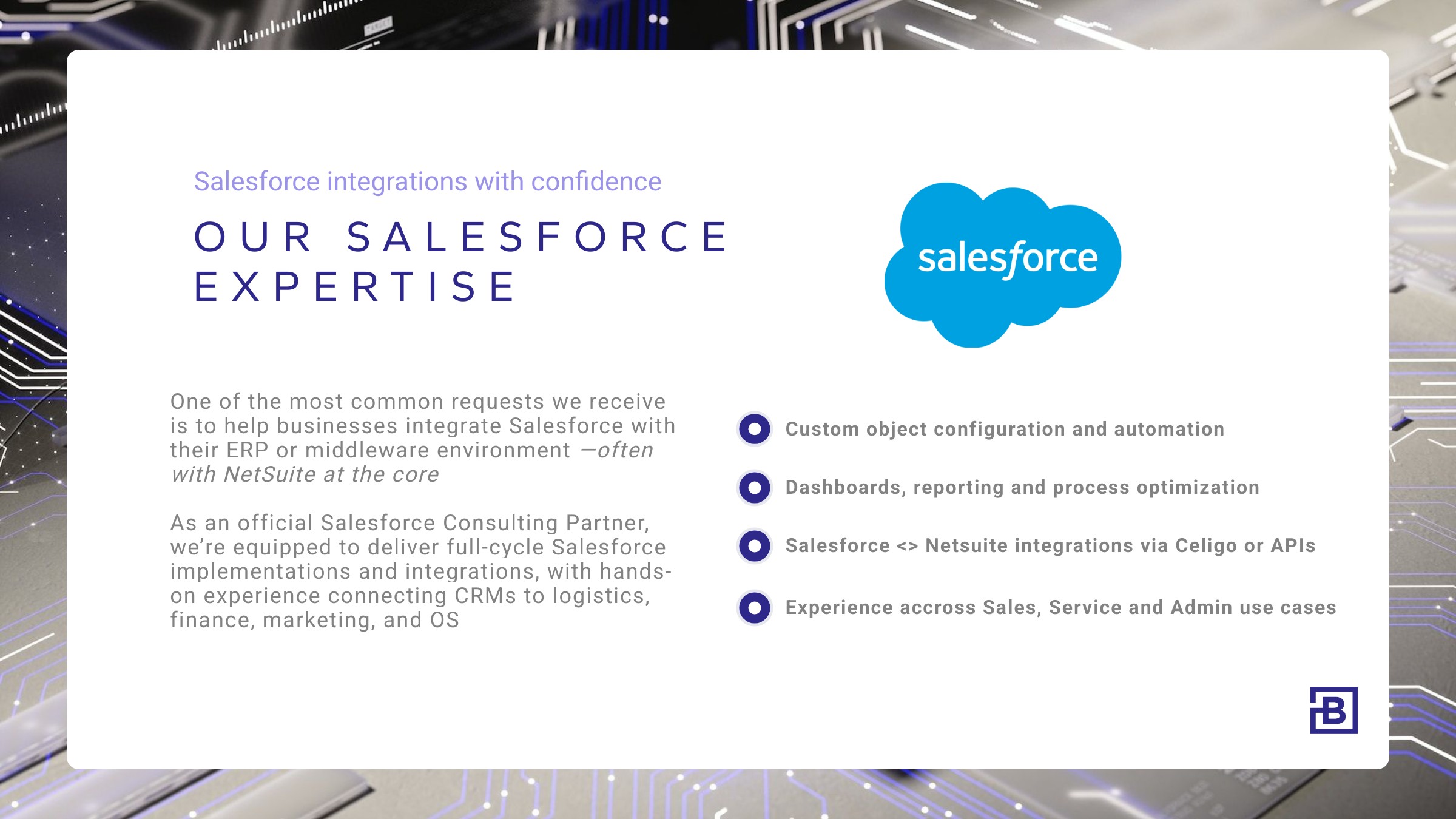 Salesforce integrations with confidence

OUR SALESFORCE EXPERTISE

salesforce

One of the most common requests we receive is to help businesses integrate Salesforce with their ERP or middleware environment —often with NetSuite at the core

As an official Salesforce Consulting Partner, we're equipped to deliver full-cycle Salesforce implementations and integrations, with hands-on experience connecting CRMs to logistics, finance, marketing, and OS

Custom object configuration and automation

Dashboards, reporting and process optimization

Salesforce <> Netsuite integrations via Celigo or APIs

Experience accross Sales, Service and Admin use cases

B